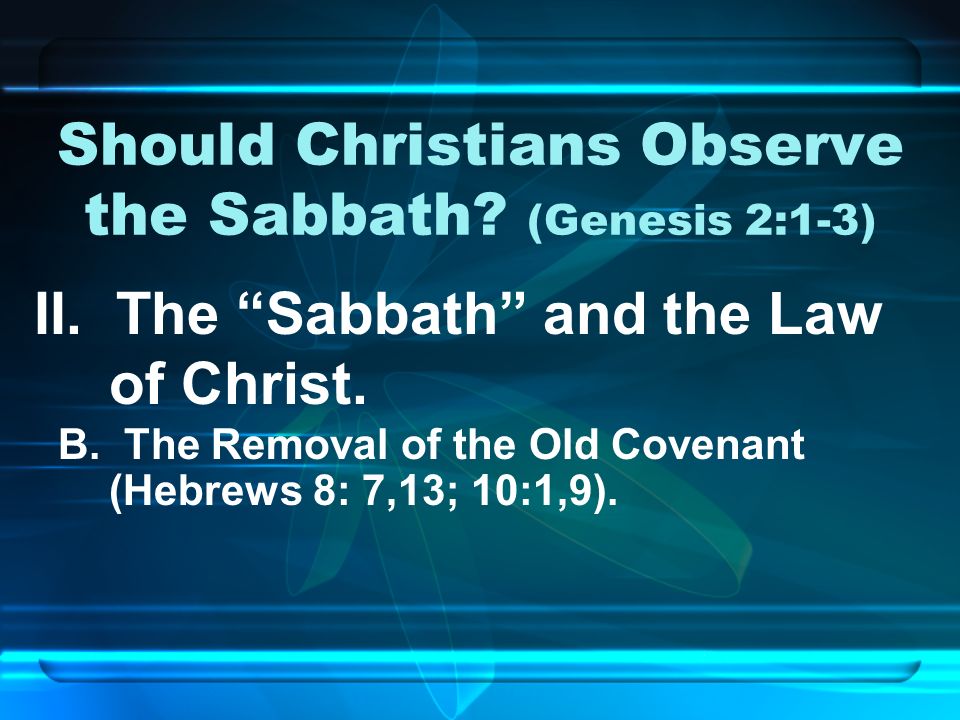 Should Christians Observe the Sabbath? (Genesis 2:1-3)

II. The “Sabbath” and the Law of Christ.

B. The Removal of the Old Covenant (Hebrews 8: 7,13; 10:1,9).